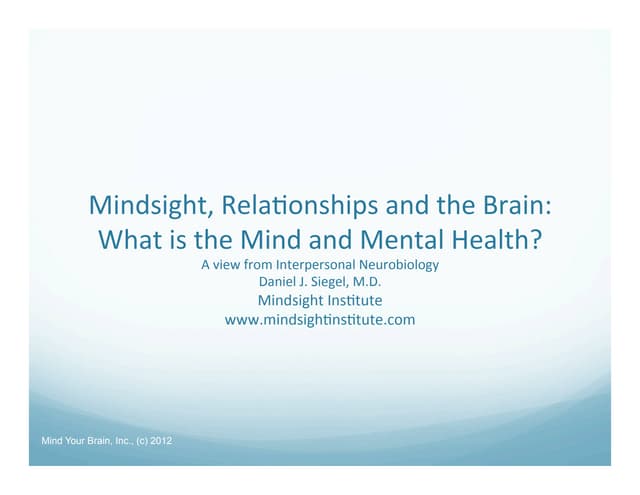 Mindsight, Relationships and the Brain: What is the Mind and Mental Health?

A view from Interpersonal Neurobiology
Daniel J. Siegel, M.D.
Mindsight Institute
www.mindsightinstitute.com

Mind Your Brain, Inc., (c) 2012